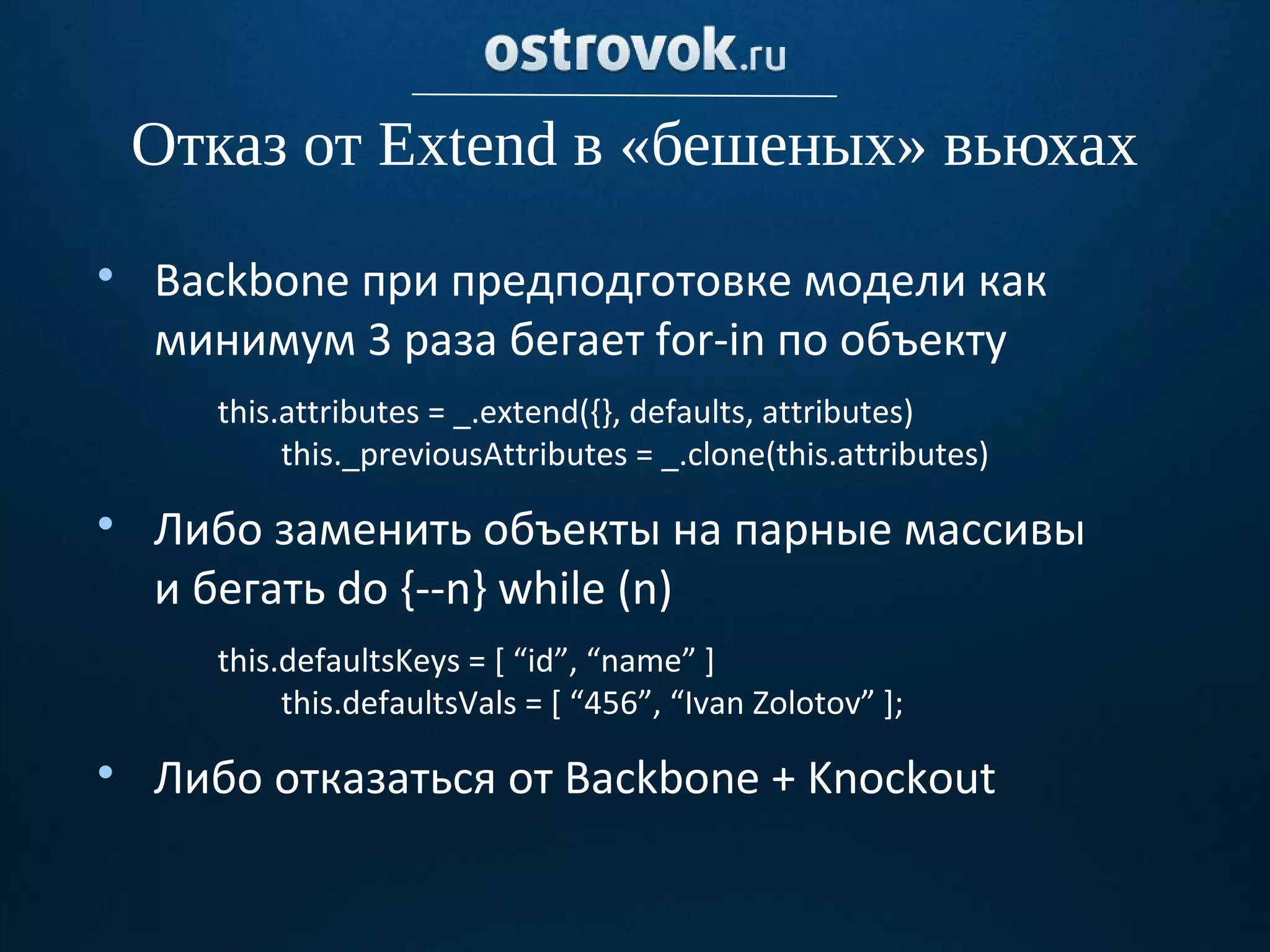 ostrovok.ru

Отказ от Extend в «бешеных» вьюхах

• Backbone при предподготовке модели как минимум 3 раза бегает for-in по объекту

this.attributes = _.extend({}, defaults, attributes)
this._previousAttributes = _.clone(this.attributes)

• Либо заменить объекты на парные массивы и бегать do {--n} while (n)

this.defaultsKeys = [ “id”, “name” ]
this.defaultsVals = [ “456”, “Ivan Zolotov” ];

• Либо отказаться от Backbone + Knockout